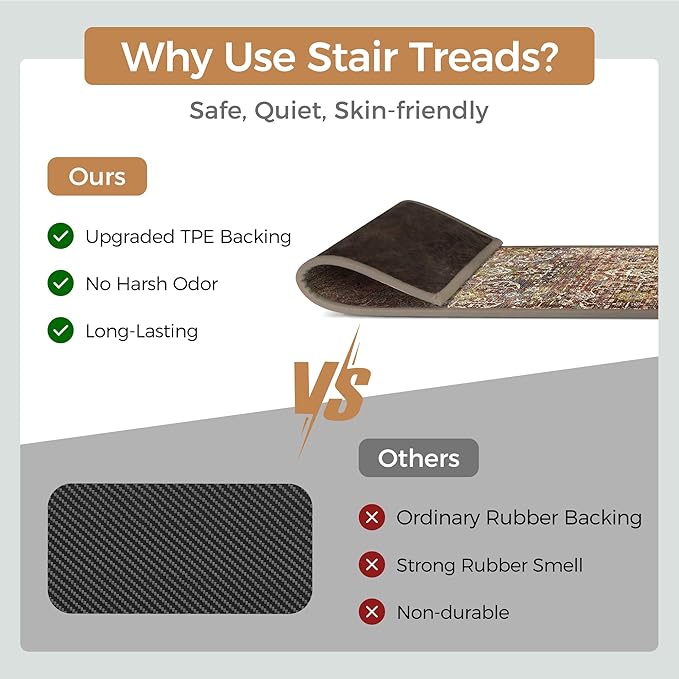 Why Use Stair Treads?

Safe, Quiet, Skin-friendly

Ours

Upgraded TPE Backing

No Harsh Odor

Long-Lasting

VS

Others

Ordinary Rubber Backing

Strong Rubber Smell

Non-durable